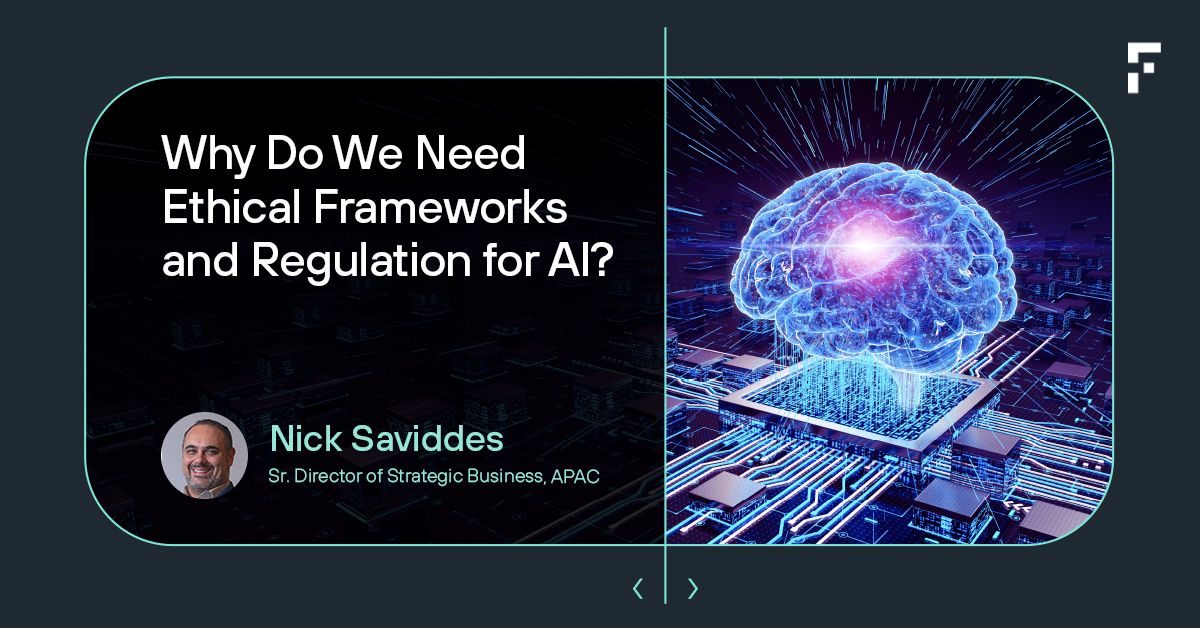 Why Do We Need Ethical Frameworks and Regulation for AI?

Nick Saviddes
Sr. Director of Strategic Business, APAC